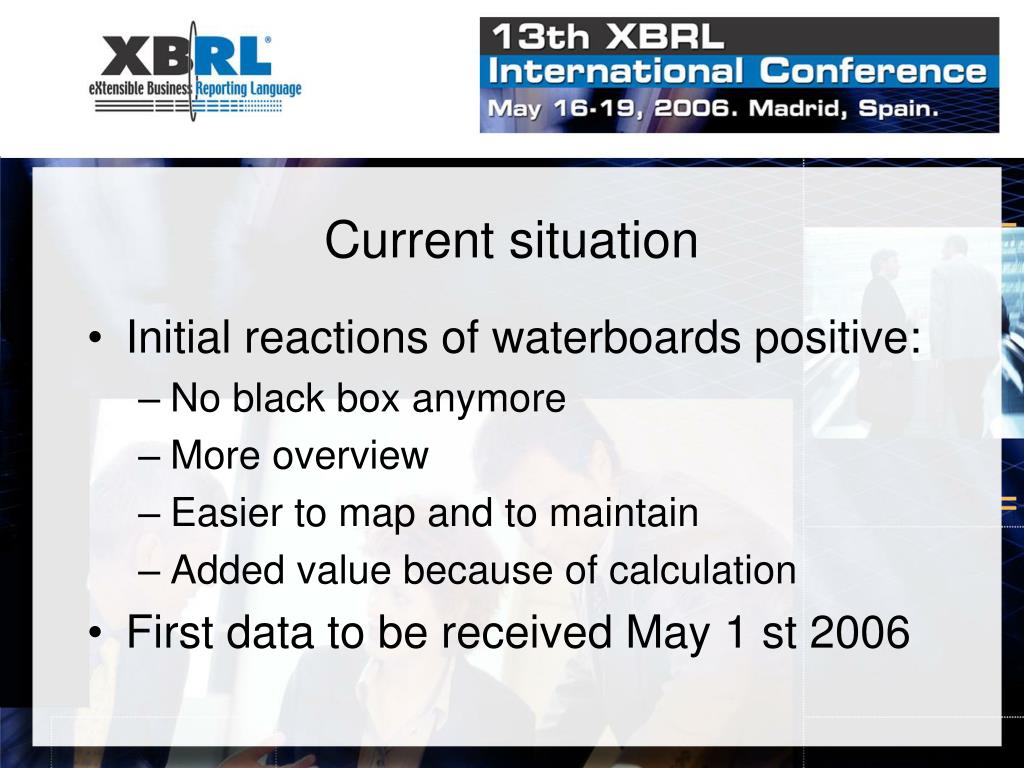 XBRL®
eXtensible Business Reporting Language

13th XBRL
International Conference
May 16-19, 2006. Madrid, Spain.

Current situation

• Initial reactions of waterboards positive:
– No black box anymore
– More overview
– Easier to map and to maintain
– Added value because of calculation
• First data to be received May 1 st 2006